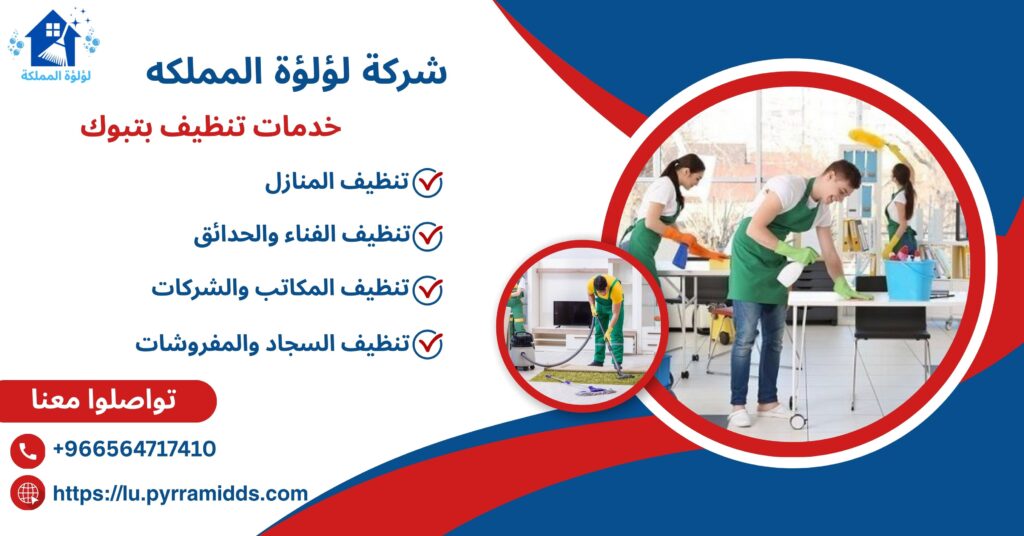 لؤلؤة المملكة

شركة لؤلؤة المملكه

خدمات تنظيف بتبوك

تنظيف المنازل

تنظيف الفناء والحدائق

تنظيف المكاتب والشركات

تنظيف السجاد والمفروشات

تواصلوا معنا

+966564717410

https://lu.pyrramidds.com